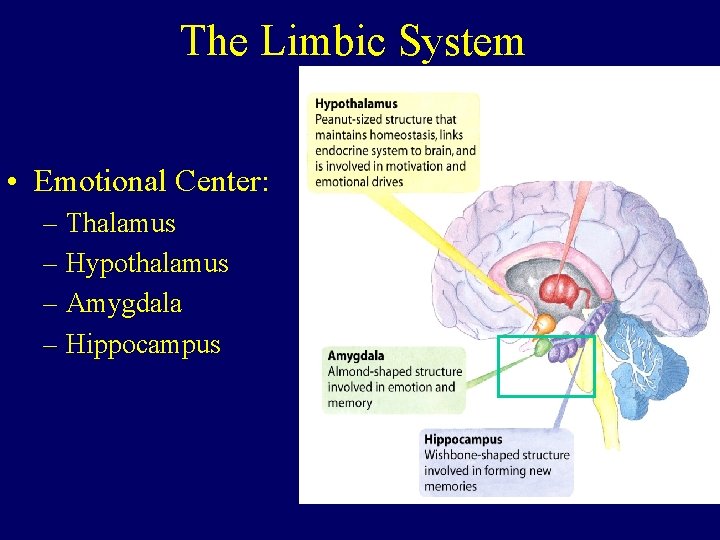 The Limbic System

• Emotional Center:
– Thalamus
– Hypothalamus
– Amygdala
– Hippocampus

Hypothalamus
Peanut-sized structure that maintains homeostasis, links endocrine system to brain, and is involved in motivation and emotional drives

Amygdala
Almond-shaped structure involved in emotion and memory

Hippocampus
Wishbone-shaped structure involved in forming new memories